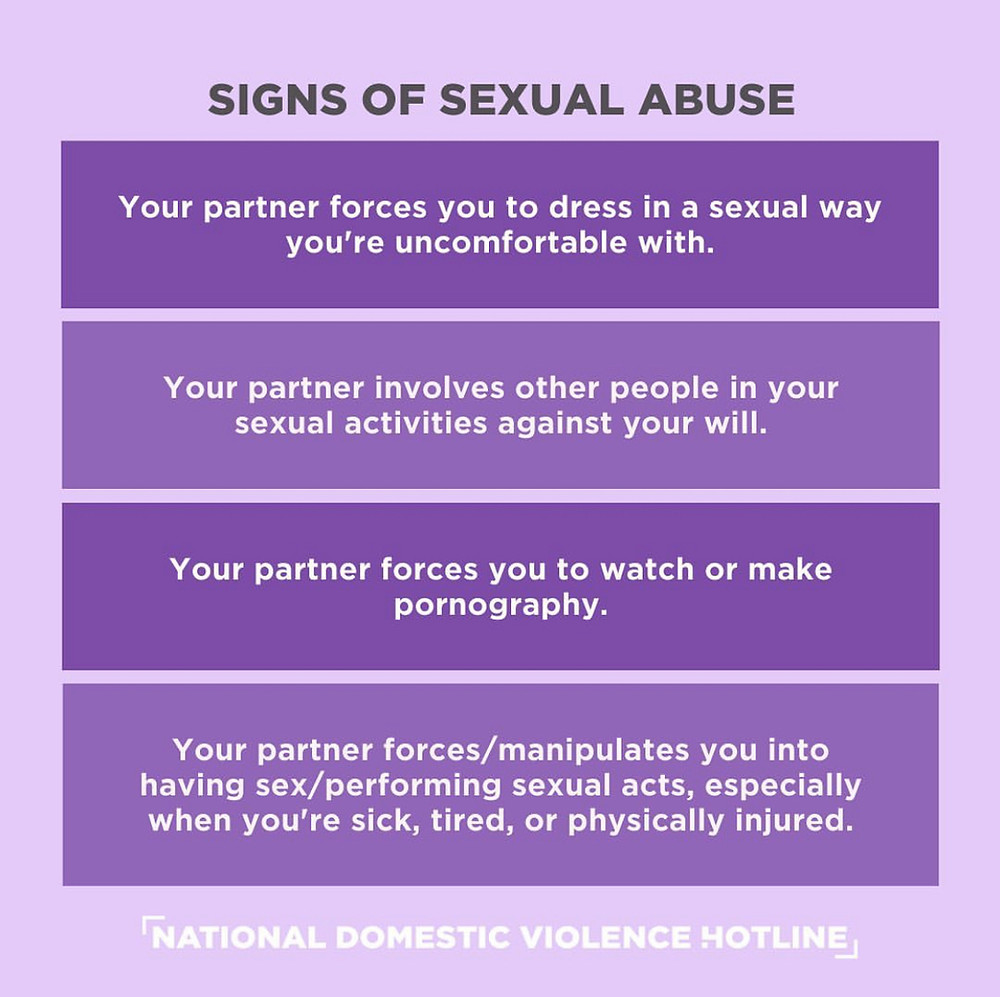 SIGNS OF SEXUAL ABUSE

Your partner forces you to dress in a sexual way you're uncomfortable with.

Your partner involves other people in your sexual activities against your will.

Your partner forces you to watch or make pornography.

Your partner forces/manipulates you into having sex/performing sexual acts, especially when you're sick, tired, or physically injured.

NATIONAL DOMESTIC VIOLENCE HOTLINE